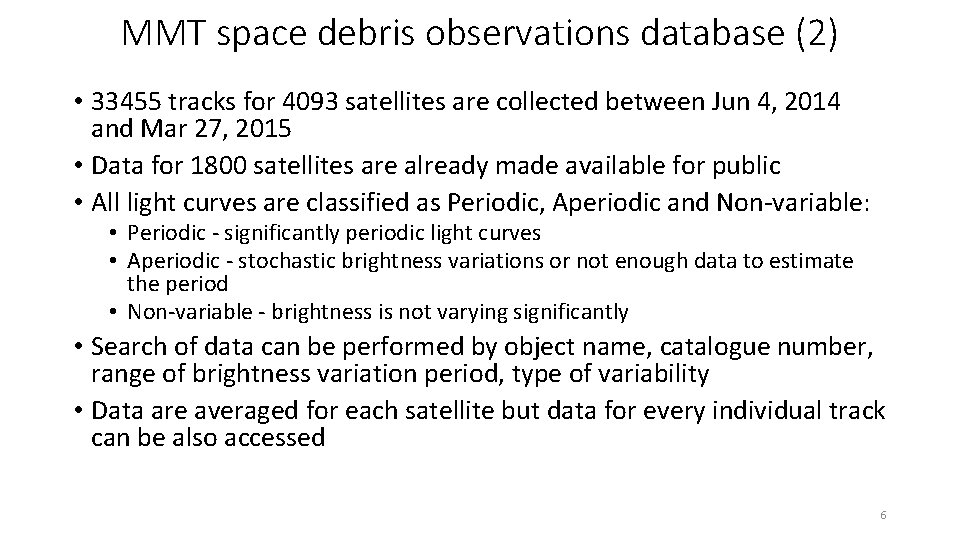 MMT space debris observations database (2)

• 33455 tracks for 4093 satellites are collected between Jun 4, 2014 and Mar 27, 2015
• Data for 1800 satellites are already made available for public
• All light curves are classified as Periodic, Aperiodic and Non-variable:
  • Periodic - significantly periodic light curves
  • Aperiodic - stochastic brightness variations or not enough data to estimate the period
  • Non-variable - brightness is not varying significantly
• Search of data can be performed by object name, catalogue number, range of brightness variation period, type of variability
• Data are averaged for each satellite but data for every individual track can be also accessed

6